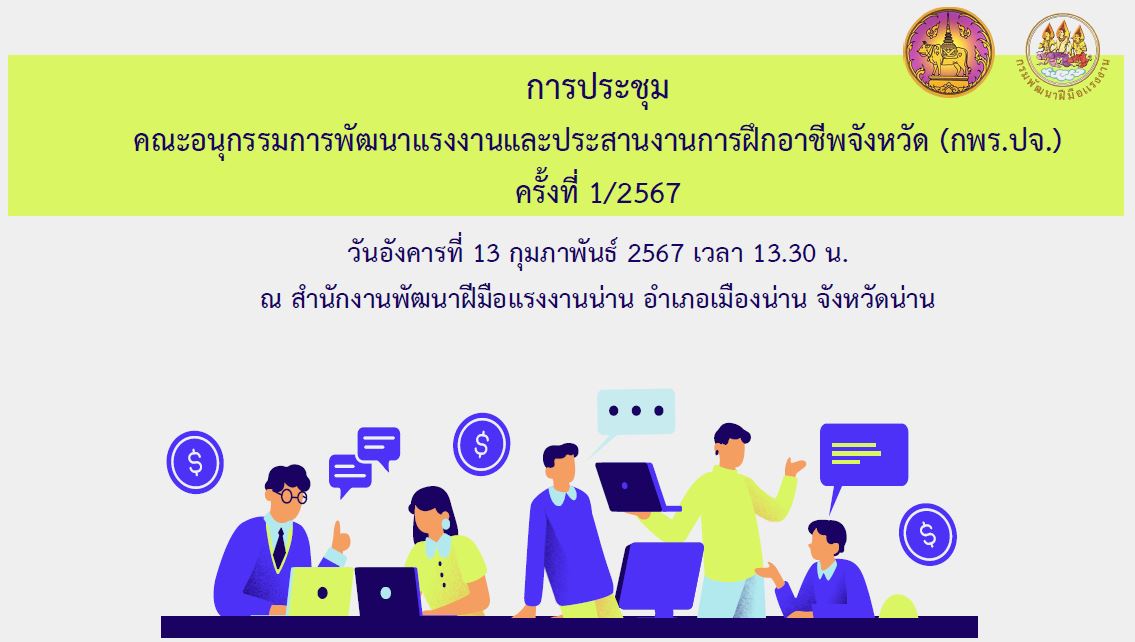 กรมพัฒนาฝีมือแรงงาน

การประชุม
คณะอนุกรรมการพัฒนาแรงงานและประสานงานการฝึกอาชีพจังหวัด (กพร.ปจ.)
ครั้งที่ 1/2567

วันอังคารที่ 13 กุมภาพันธ์ 2567 เวลา 13.30 น.
ณ สำนักงานพัฒนาฝีมือแรงงานน่าน อำเภอเมืองน่าน จังหวัดน่าน

$
$
$